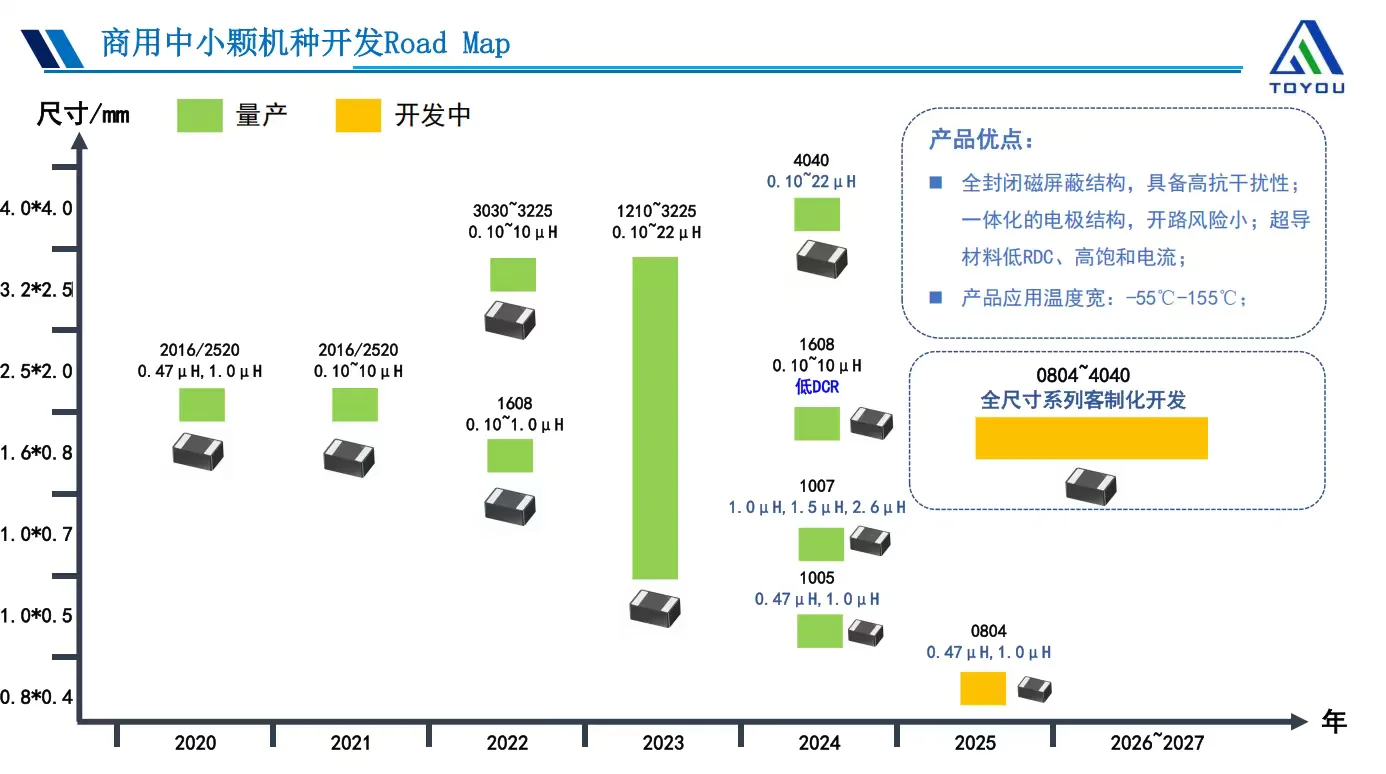 商用中小颗机种开发Road Map

TOYOU

尺寸/mm 量产 开发中

4.0*4.0
3.2*2.5
2.5*2.0
1.6*0.8
1.0*0.7
1.0*0.5
0.8*0.4

2016/2520
0.47μH,1.0μH

2016/2520
0.10~10μH

3030~3225
0.10~10μH

1608
0.10~1.0μH

1210~3225
0.10~22μH

4040
0.10~22μH

1608
0.10~10μH
低DCR

1007
1.0μH,1.5μH,2.6μH

1005
0.47μH,1.0μH

0804
0.47μH,1.0μH

产品优点：
■ 全封闭磁屏蔽结构，具备高抗干扰性；一体化的电极结构，开路风险小；超导材料低RDC、高饱和电流；
■ 产品应用温度宽：-55℃-155℃；

0804~4040
全尺寸系列客制化开发

2020 2021 2022 2023 2024 2025 2026~2027 年